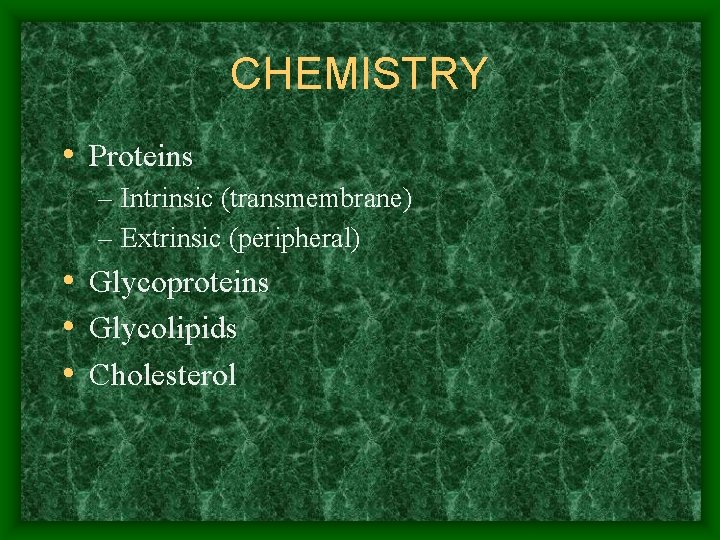 CHEMISTRY

• Proteins
– Intrinsic (transmembrane)
– Extrinsic (peripheral)
• Glycoproteins
• Glycolipids
• Cholesterol